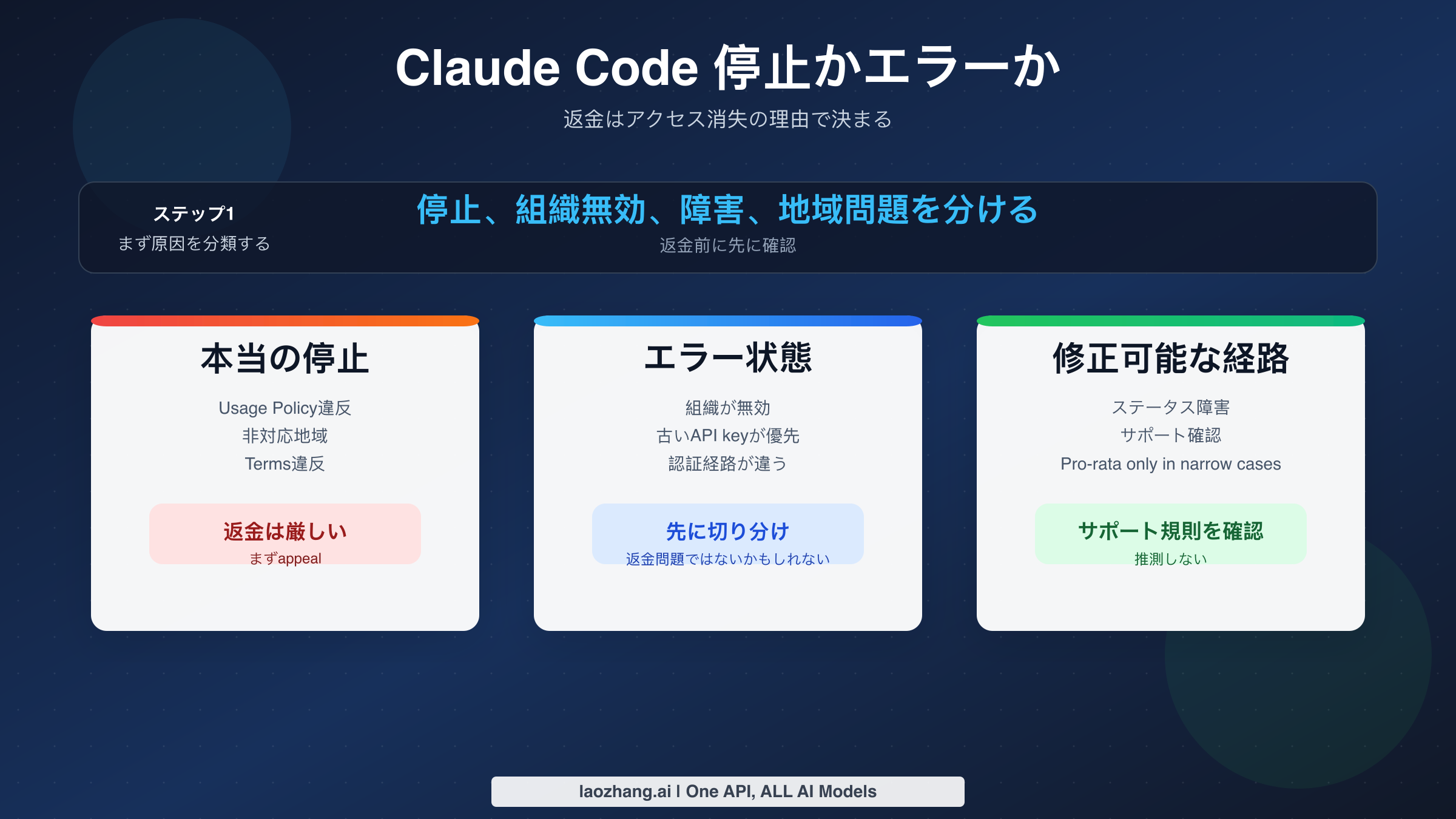 Claude Code 停止かエラーか

返金はアクセス消失の理由で決まる

ステップ1
まず原因を分類する

停止、組織無効、障害、地域問題を分ける
返金前に先に確認

本当の停止

Usage Policy違反
非対応地域
Terms違反

返金は厳しい
まずappeal

エラー状態

組織が無効
古いAPI keyが優先
認証経路が違う

先に切り分け
返金問題ではないかもしれない

修正可能な経路

ステータス障害
サポート確認
Pro-rata only in narrow cases

サポート規則を確認
推測しない

laozhang.ai | One API, ALL AI Models